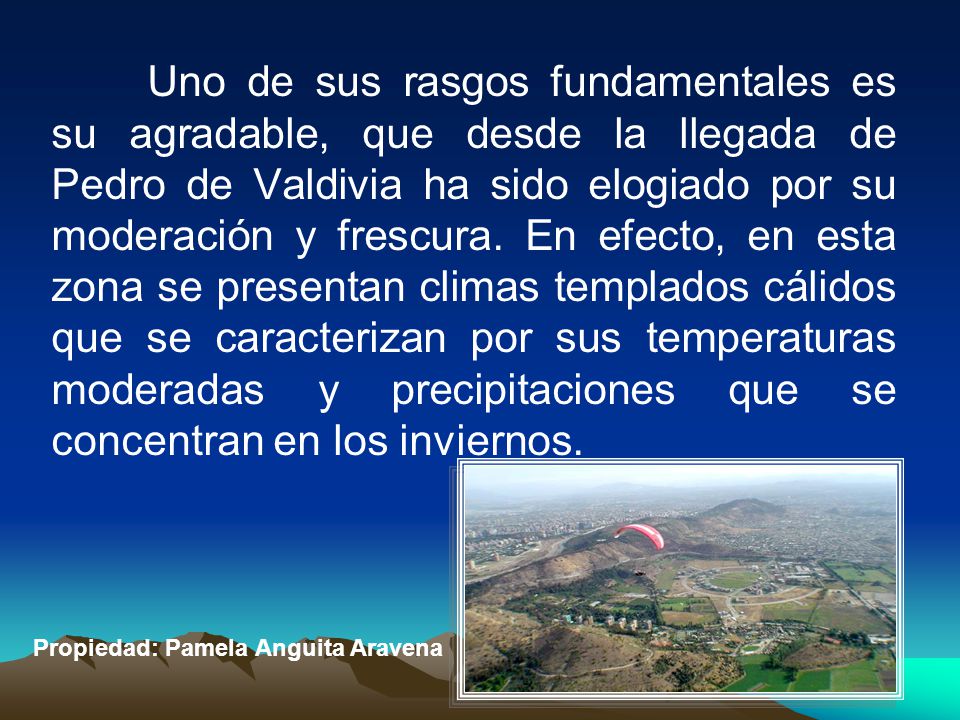 Uno de sus rasgos fundamentales es su agradable, que desde la llegada de Pedro de Valdivia ha sido elogiado por su moderación y frescura. En efecto, en esta zona se presentan climas templados cálidos que se caracterizan por sus temperaturas moderadas y precipitaciones que se concentran en los inviernos.

Propiedad: Pamela Anguita Aravena